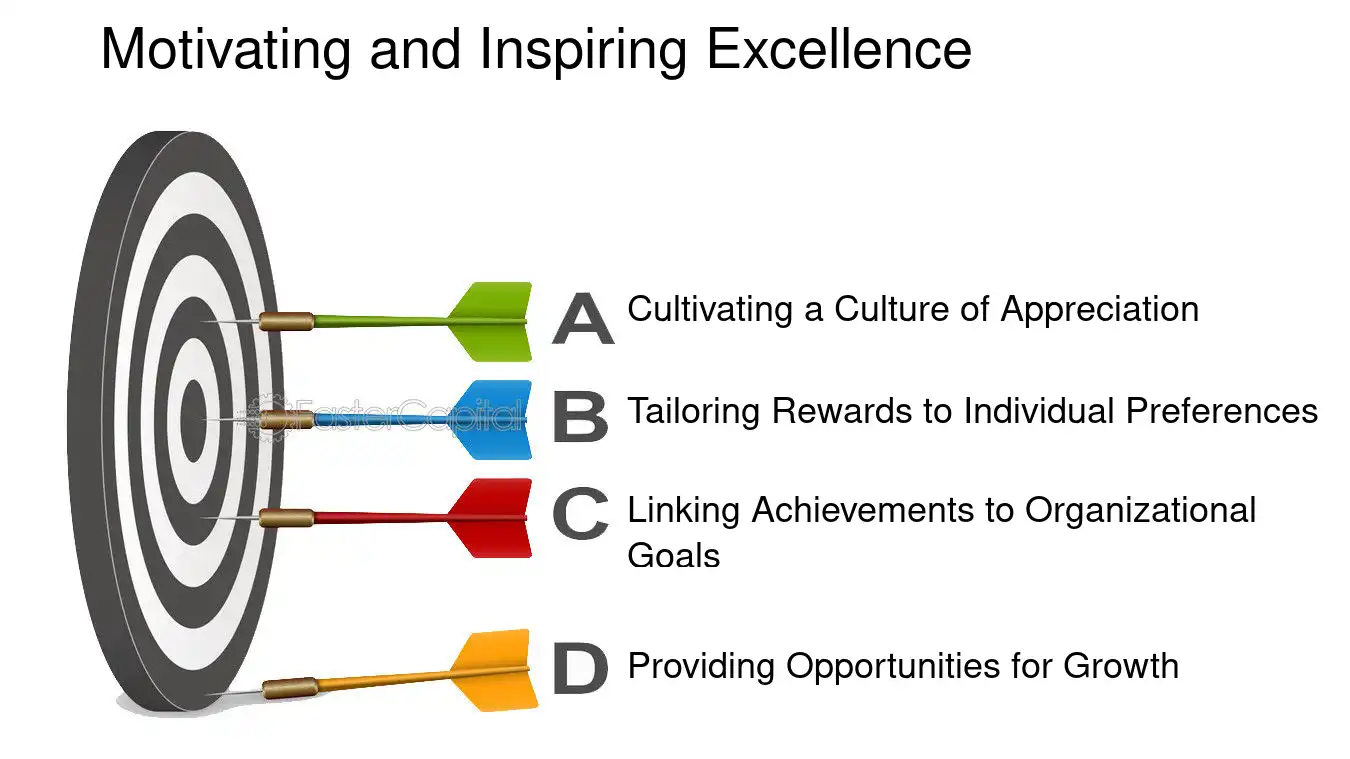 Motivating and Inspiring Excellence

FasterCapital

A Cultivating a Culture of Appreciation

B Tailoring Rewards to Individual Preferences

C Linking Achievements to Organizational Goals

D Providing Opportunities for Growth